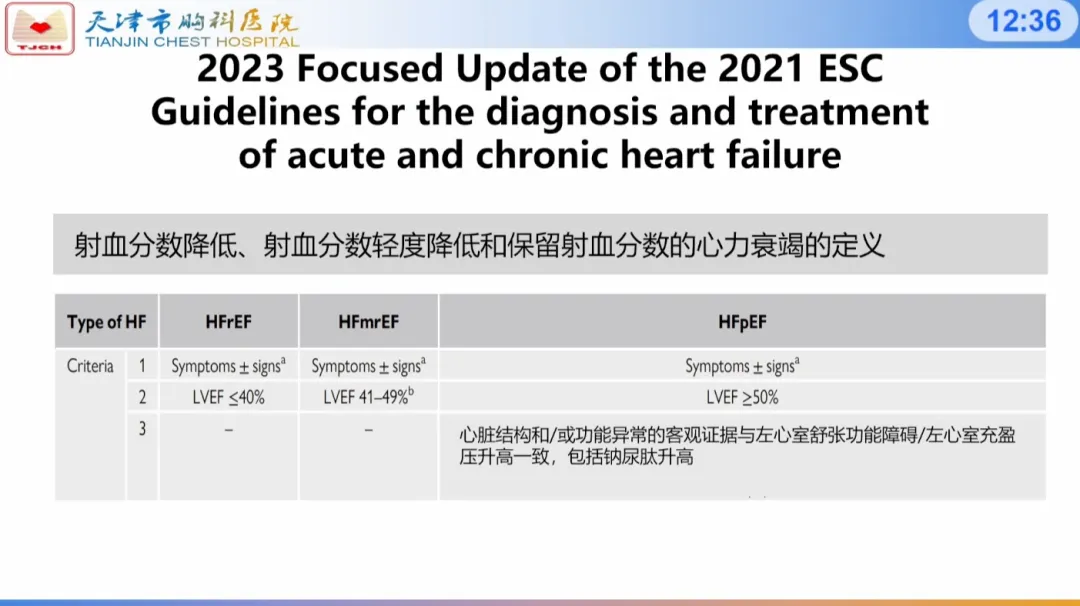 TJCH 天津市胸科医院 TIANJIN CHEST HOSPITAL

12:36

2023 Focused Update of the 2021 ESC Guidelines for the diagnosis and treatment of acute and chronic heart failure

射血分数降低、射血分数轻度降低和保留射血分数的心力衰竭的定义

| Type of HF | | HFrEF | HFmrEF | HFpEF |
|---|---|---|---|---|
| Criteria | 1 | Symptoms ± signs$^a$ | Symptoms ± signs$^a$ | Symptoms ± signs$^a$ |
| | 2 | LVEF ≤40% | LVEF 41–49%$^b$ | LVEF ≥50% |
| | 3 | – | – | 心脏结构和/或功能异常的客观证据与左心室舒张功能障碍/左心室充盈压升高一致，包括钠尿肽升高 |